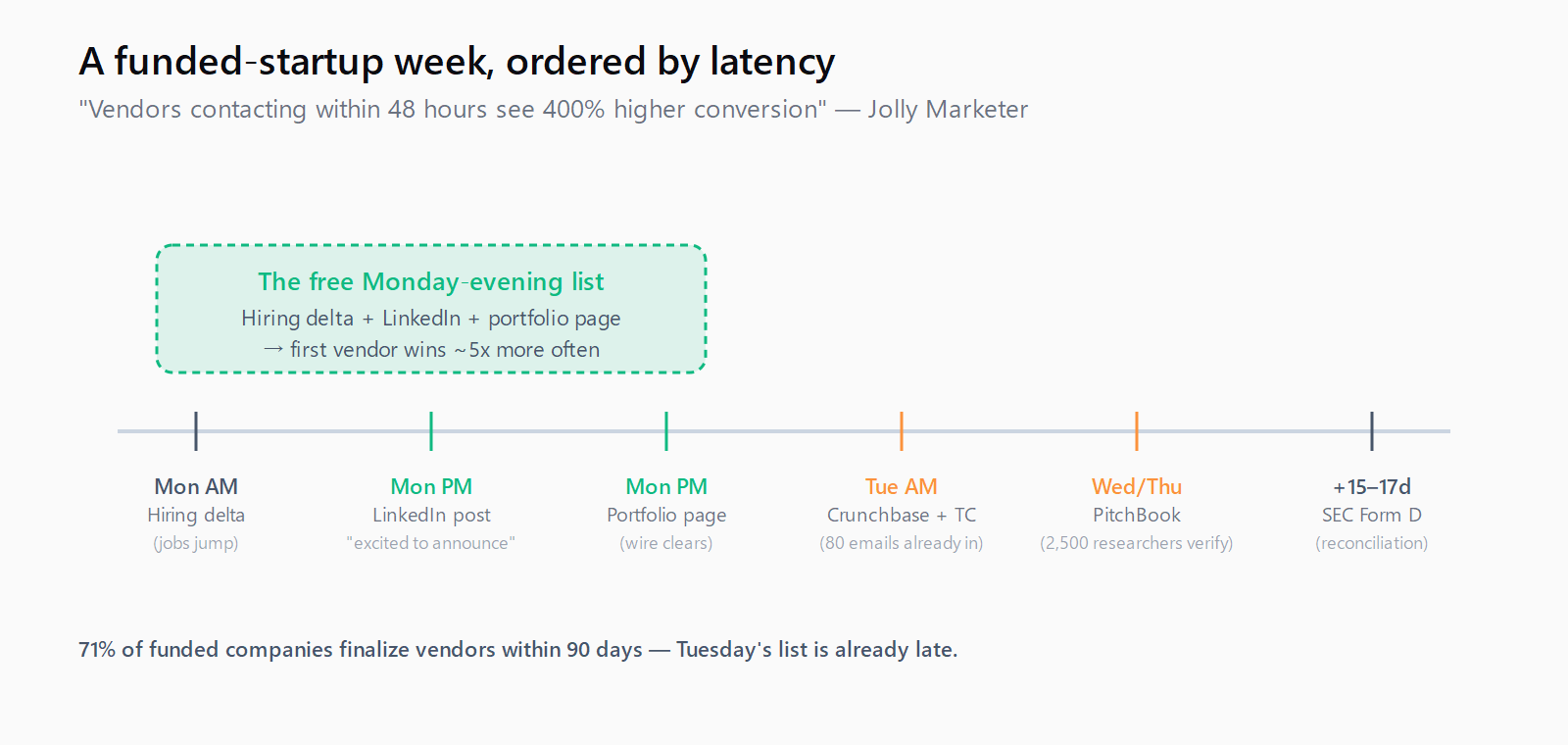 A funded-startup week, ordered by latency

"Vendors contacting within 48 hours see 400% higher conversion" — Jolly Marketer

The free Monday-evening list

Hiring delta + LinkedIn + portfolio page
→ first vendor wins ~5x more often

Mon AM
Hiring delta
(jobs jump)

Mon PM
LinkedIn post
"excited to announce"

Mon PM
Portfolio page
(wire clears)

Tue AM
Crunchbase + TC
(80 emails already in)

Wed/Thu
PitchBook
(2,500 researchers verify)

+15–17d
SEC Form D
(reconciliation)

71% of funded companies finalize vendors within 90 days — Tuesday's list is already late.